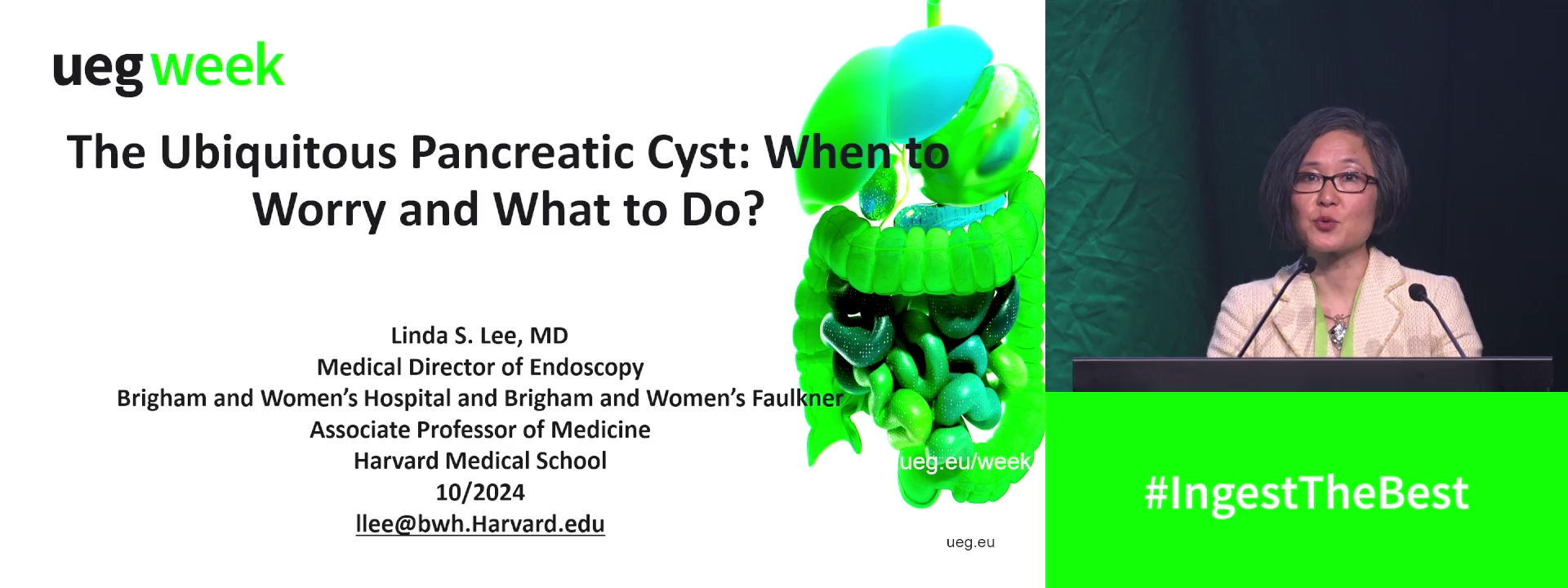 ueg week

The Ubiquitous Pancreatic Cyst: When to Worry and What to Do?

Linda S. Lee, MD
Medical Director of Endoscopy
Brigham and Women's Hospital and Brigham and Women's Faulkner
Associate Professor of Medicine
Harvard Medical School
10/2024
llee@bwh.Harvard.edu

ueg.eu/week

ueg.eu

#IngestTheBest